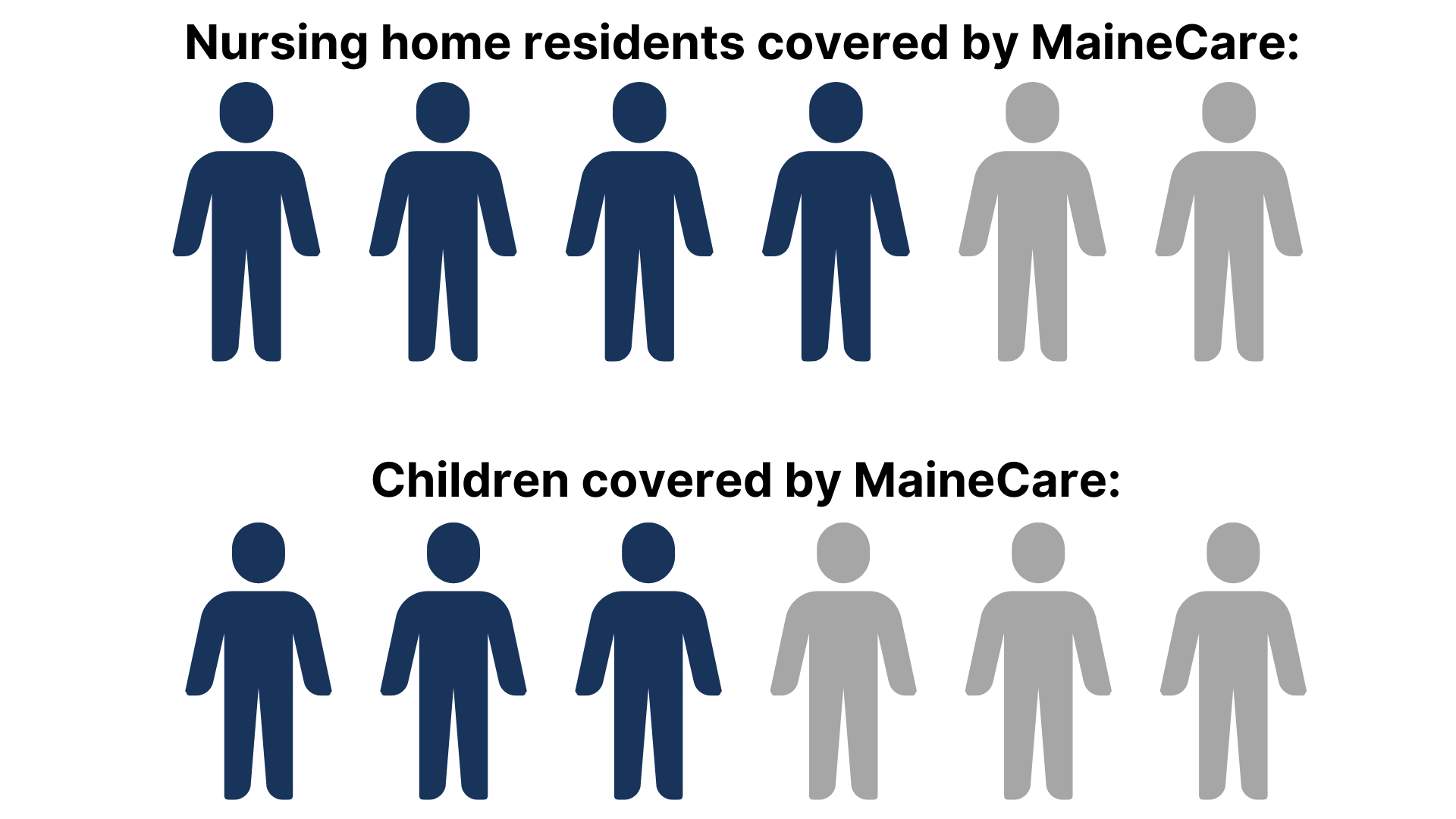 Nursing home residents covered by MaineCare:

Children covered by MaineCare: